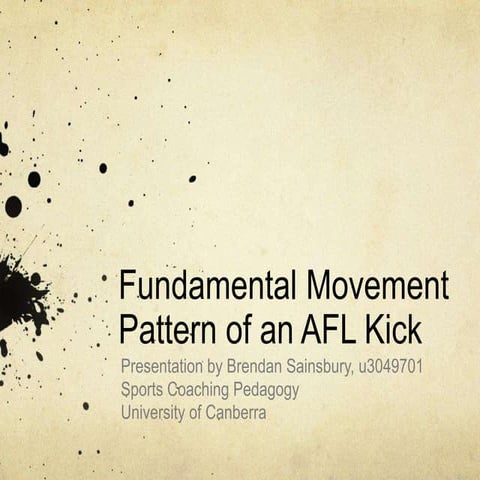 Fundamental Movement Pattern of an AFL Kick

Presentation by Brendan Sainsbury, u3049701
Sports Coaching Pedagogy
University of Canberra